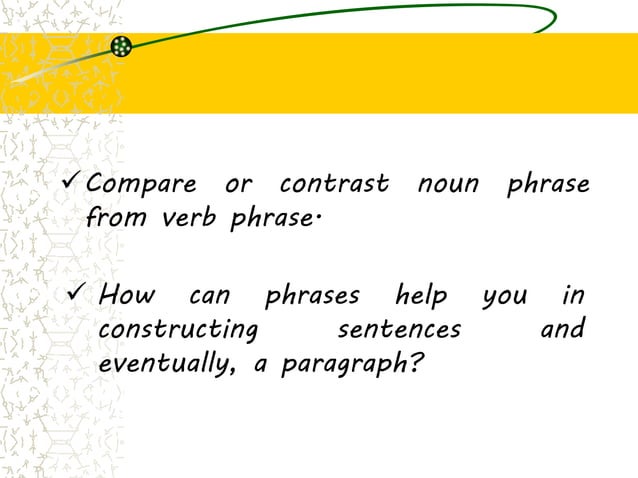 ✓ Compare or contrast noun phrase from verb phrase.

✓ How can phrases help you in constructing sentences and eventually, a paragraph?